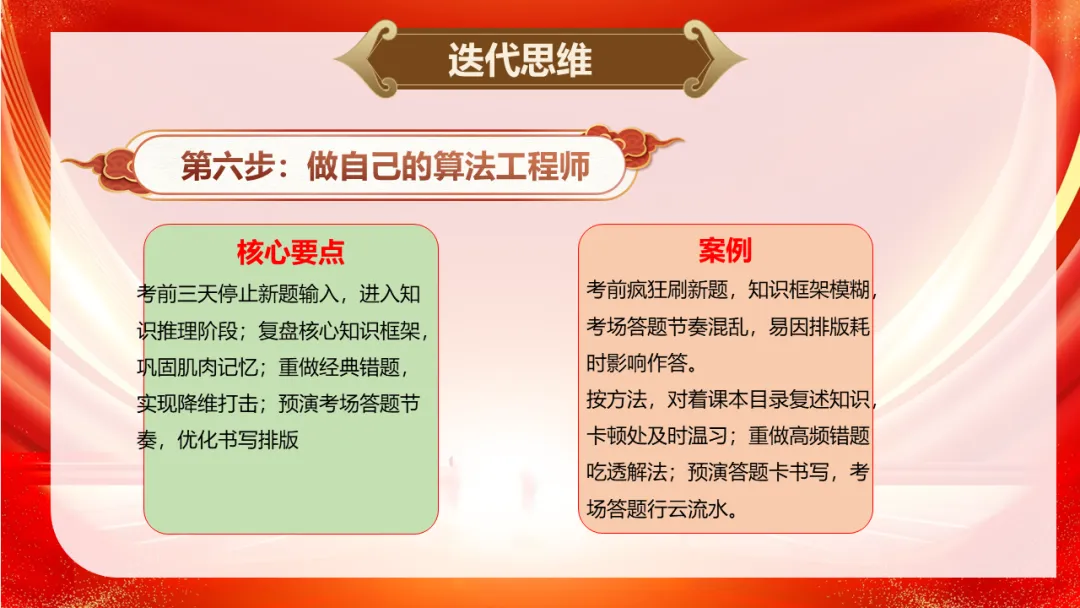 迭代思维

第六步：做自己的算法工程师

核心要点

考前三天停止新题输入，进入知识推理阶段；复盘核心知识框架，巩固肌肉记忆；重做经典错题，实现降维打击；预演考场答题节奏，优化书写排版

案例

考前疯狂刷新题，知识框架模糊，考场答题节奏混乱，易因排版耗时影响作答。
按方法，对着课本目录复述知识，卡顿处及时温习；重做高频错题吃透解法；预演答题卡书写，考场答题行云流水。